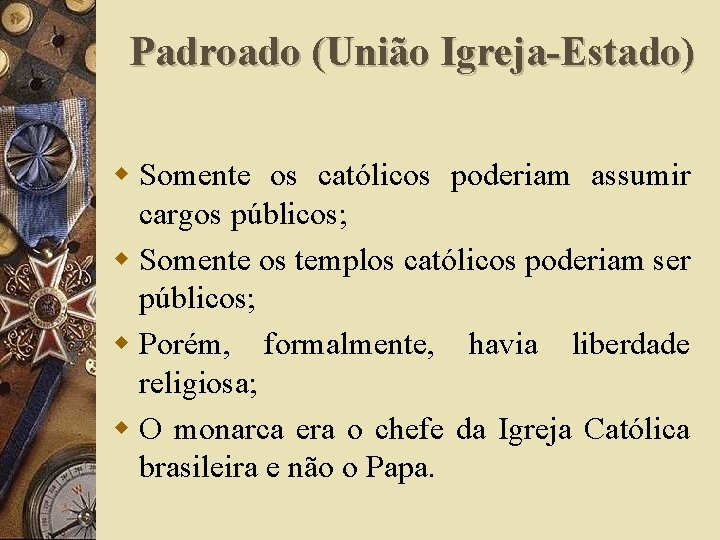 Padroado (União Igreja-Estado)

Somente os católicos poderiam assumir cargos públicos;

Somente os templos católicos poderiam ser públicos;

Porém, formalmente, havia liberdade religiosa;

O monarca era o chefe da Igreja Católica brasileira e não o Papa.